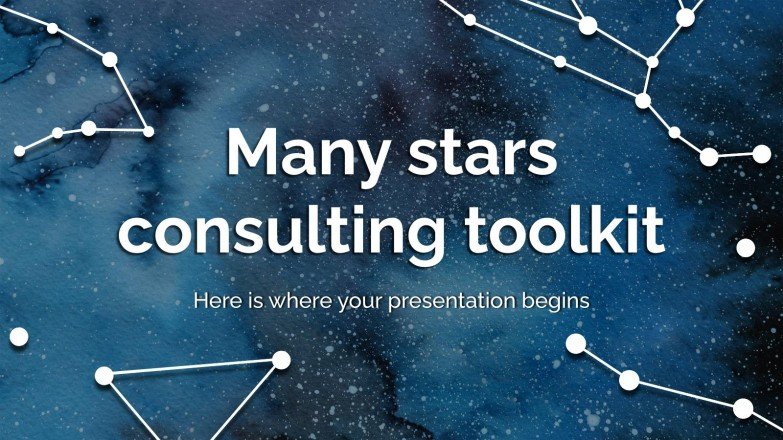 Many stars consulting toolkit

Here is where your presentation begins